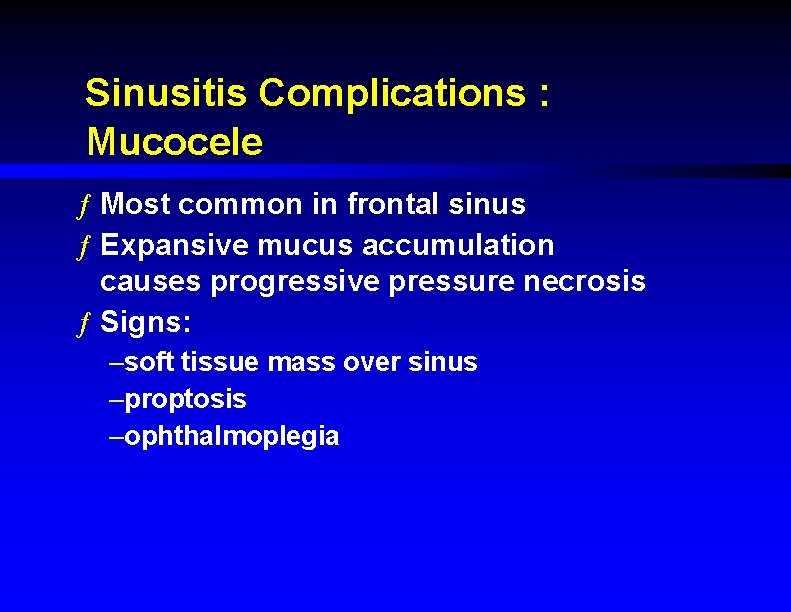 Sinusitis Complications : Mucocele

ƒ Most common in frontal sinus
ƒ Expansive mucus accumulation causes progressive pressure necrosis
ƒ Signs:
–soft tissue mass over sinus
–proptosis
–ophthalmoplegia